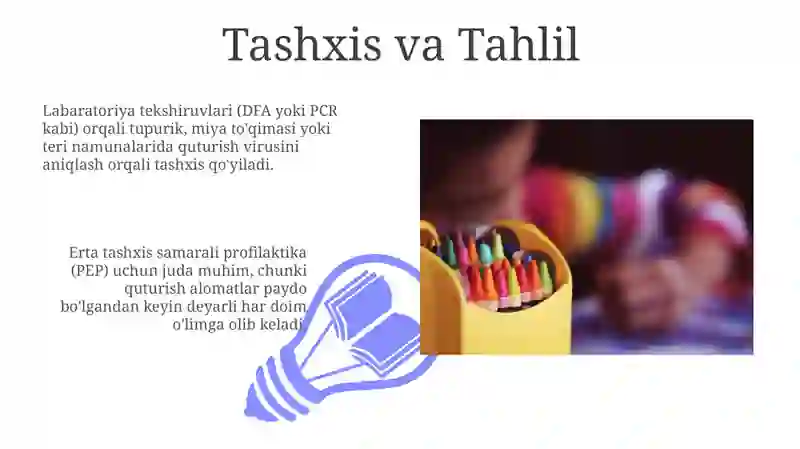 Tashxis va Tahlil

Labaratoriya tekshiruvlari (DFA yoki PCR kabi) orqali tupurik, miya to'qimasi yoki teri namunalarida quturish virusini aniqlash orqali tashxis qo'yiladi.

Erta tashxis samarali profilaktika (PEP) uchun juda muhim, chunki quturish alomatlar paydo bo'lgandan keyin deyarli har doim o'limga olib keladi